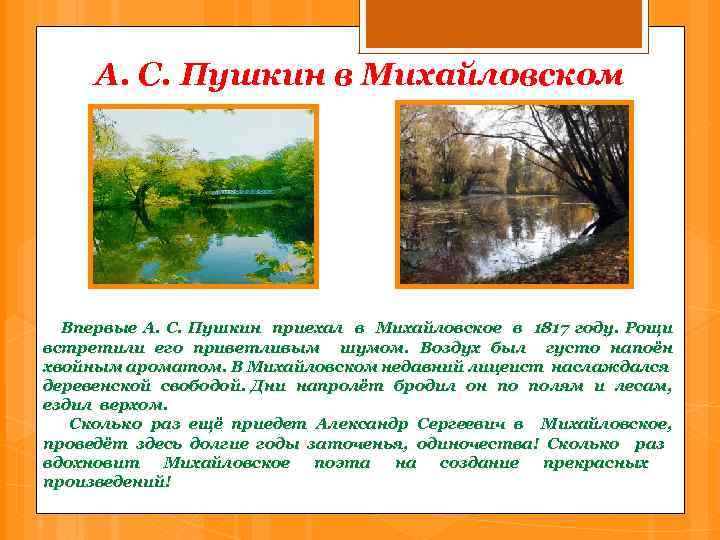 А. С. Пушкин в Михайловском

Впервые А. С. Пушкин приехал в Михайловское в 1817 году. Рощи встретили его приветливым шумом. Воздух был густо напоён хвойным ароматом. В Михайловском недавний лицеист наслаждался деревенской свободой. Дни напролёт бродил он по полям и лесам, ездил верхом.

Сколько раз ещё приедет Александр Сергеевич в Михайловское, проведёт здесь долгие годы заточенья, одиночества! Сколько раз вдохновит Михайловское поэта на создание прекрасных произведений!